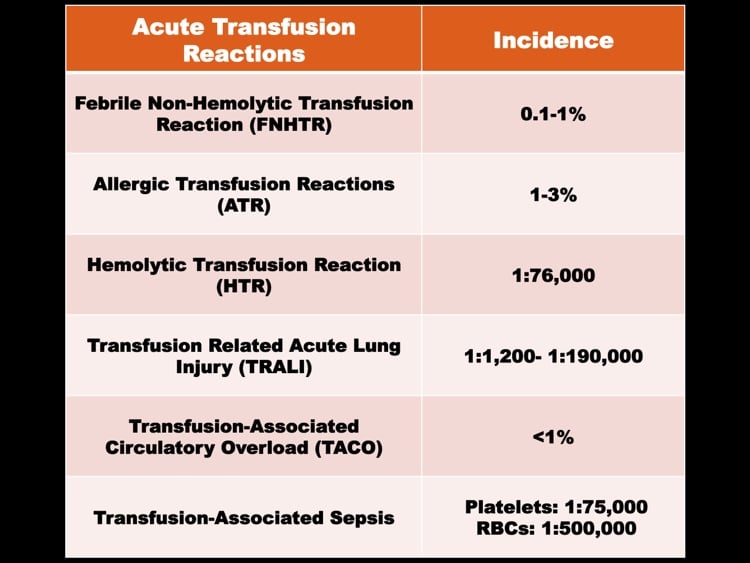 | Acute Transfusion Reactions | Incidence |
|---|---|
| Febrile Non-Hemolytic Transfusion Reaction (FNHTR) | 0.1-1% |
| Allergic Transfusion Reactions (ATR) | 1-3% |
| Hemolytic Transfusion Reaction (HTR) | 1:76,000 |
| Transfusion Related Acute Lung Injury (TRALI) | 1:1,200- 1:190,000 |
| Transfusion-Associated Circulatory Overload (TACO) | <1% |
| Transfusion-Associated Sepsis | Platelets: 1:75,000 RBCs: 1:500,000 |